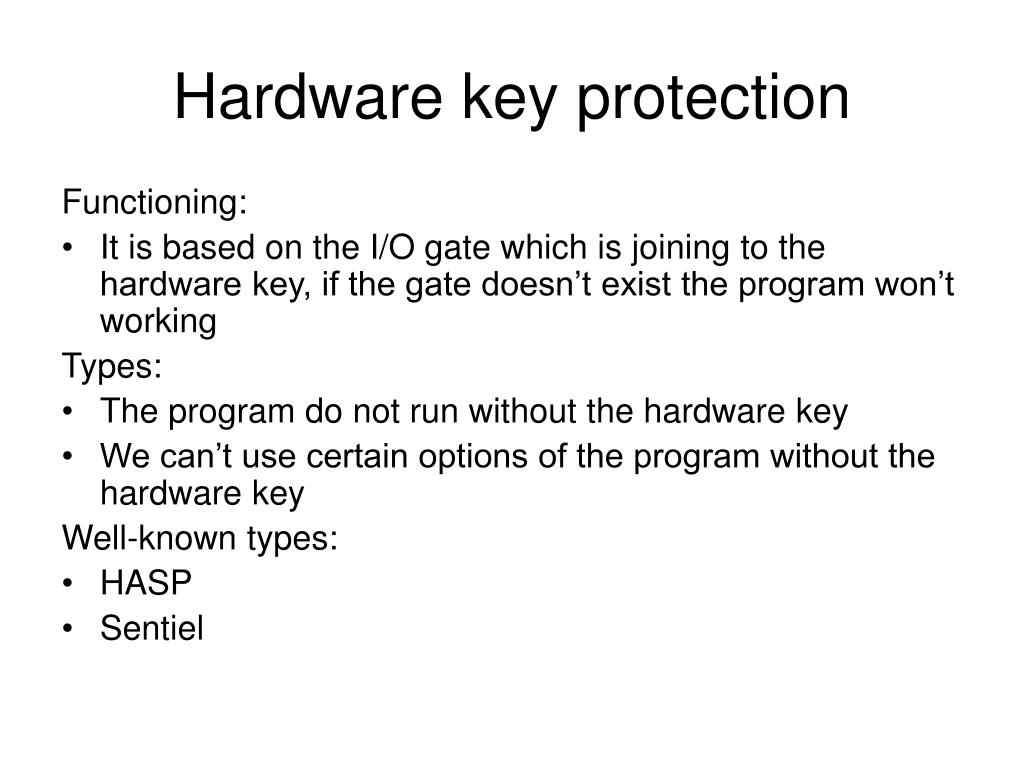 Hardware key protection

Functioning:

• It is based on the I/O gate which is joining to the hardware key, if the gate doesn’t exist the program won’t working

Types:

• The program do not run without the hardware key
• We can’t use certain options of the program without the hardware key

Well-known types:

• HASP
• Sentiel